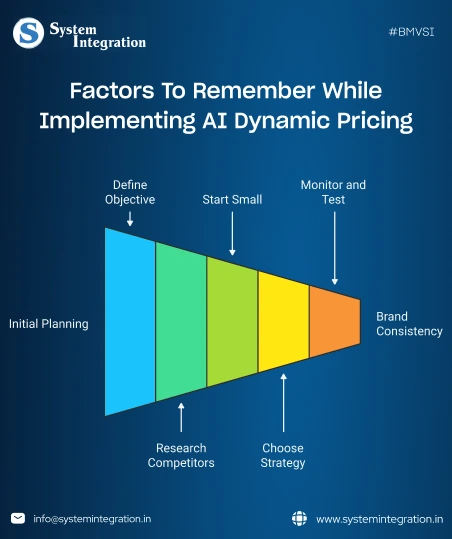 S System Integration

#BMVSI

Factors To Remember While Implementing AI Dynamic Pricing

Define Objective

Start Small

Monitor and Test

Initial Planning

Brand Consistency

Research Competitors

Choose Strategy

info@systemintegration.in

www.systemintegration.in